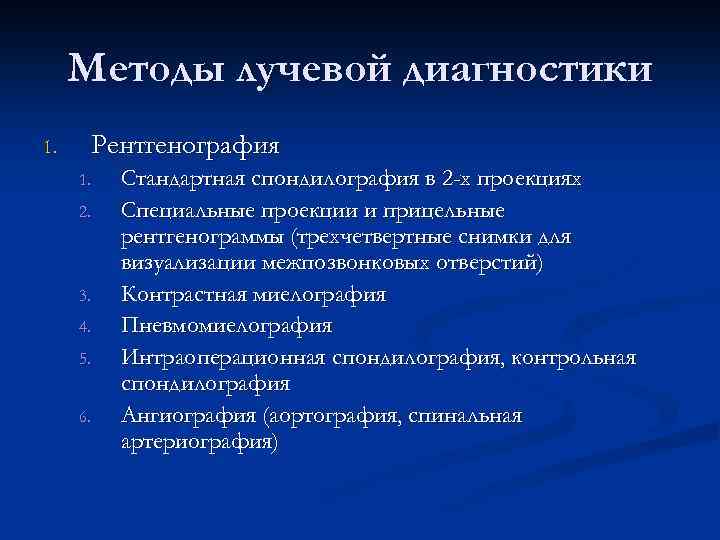 Методы лучевой диагностики

1. Рентгенография
   1. Стандартная спондилография в 2-х проекциях
   2. Специальные проекции и прицельные рентгенограммы (трехчетвертные снимки для визуализации межпозвонковых отверстий)
   3. Контрастная миелография
   4. Пневмомиелография
   5. Интраоперационная спондилография, контрольная спондилография
   6. Ангиография (аортография, спинальная артериография)